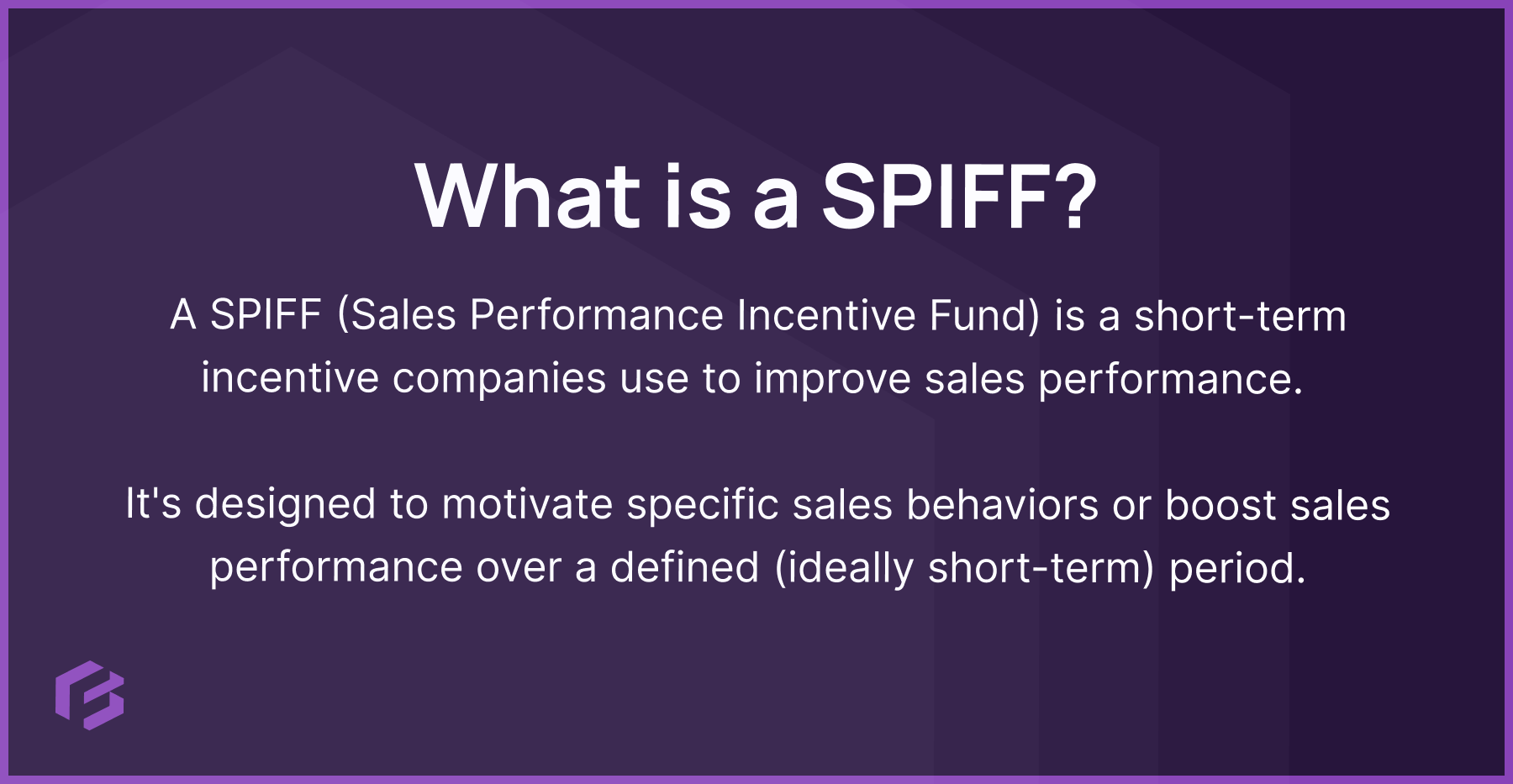 What is a SPIFF?

A SPIFF (Sales Performance Incentive Fund) is a short-term incentive companies use to improve sales performance.

It's designed to motivate specific sales behaviors or boost sales performance over a defined (ideally short-term) period.